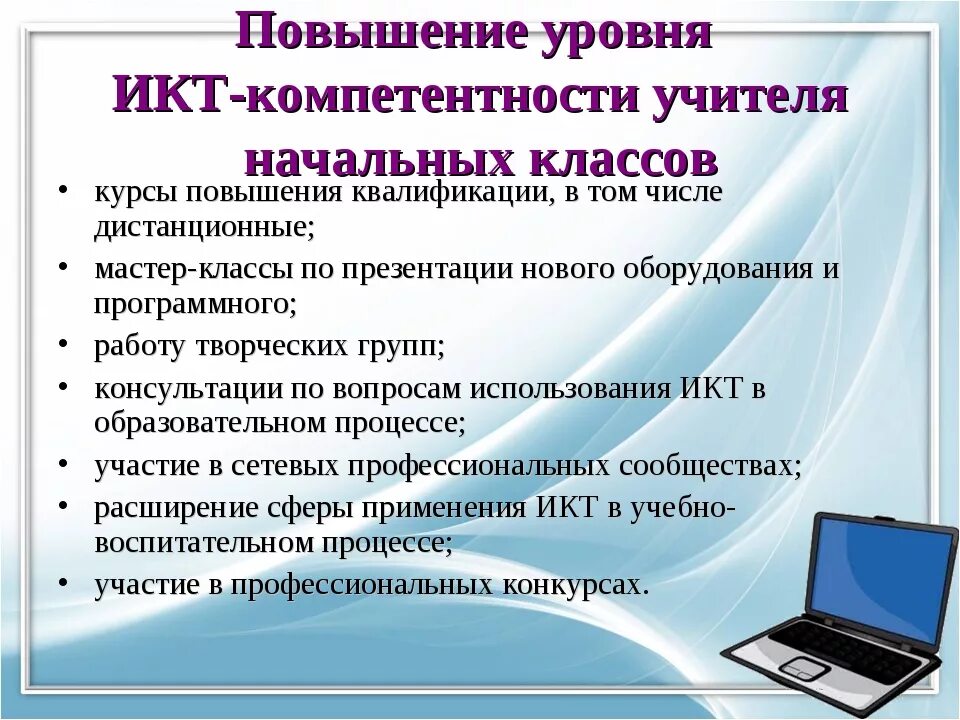 Повышение уровня ИКТ-компетентности учителя начальных классов

• курсы повышения квалификации, в том числе дистанционные;
• мастер-классы по презентации нового оборудования и программного;
• работу творческих групп;
• консультации по вопросам использования ИКТ в образовательном процессе;
• участие в сетевых профессиональных сообществах;
• расширение сферы применения ИКТ в учебно-воспитательном процессе;
• участие в профессиональных конкурсах.